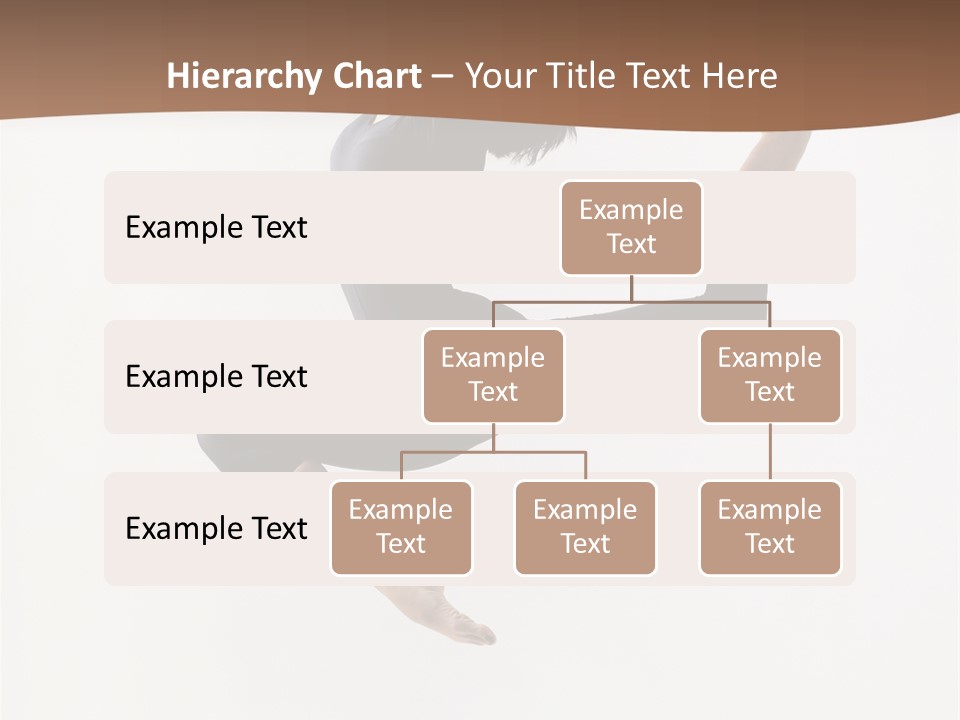 Hierarchy Chart – Your Title Text Here

Example Text

Example Text

Example Text

Example Text

Example Text

Example Text

Example Text

Example Text

Example Text